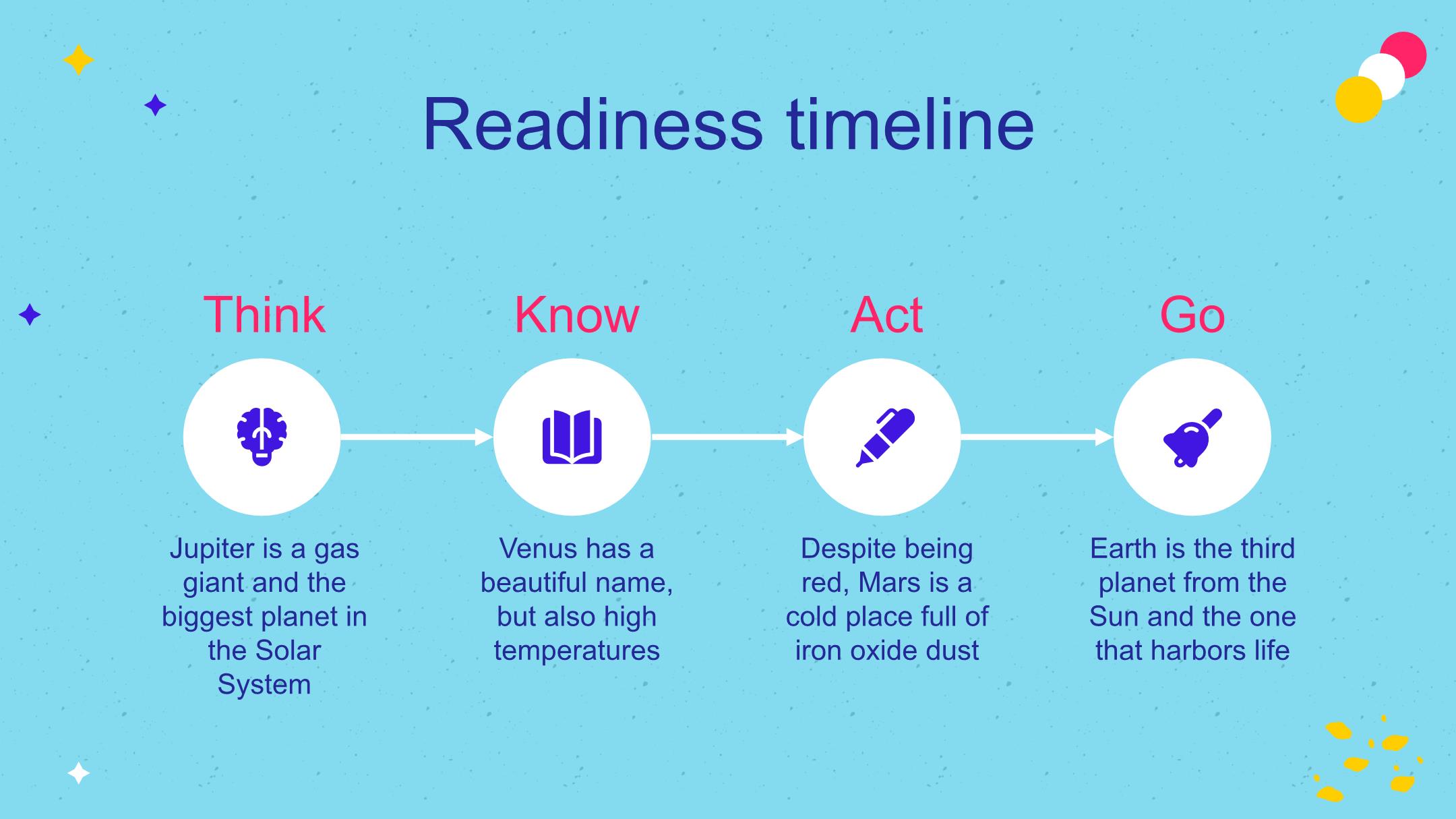 Readiness timeline

Think

Jupiter is a gas giant and the biggest planet in the Solar System

Know

Venus has a beautiful name, but also high temperatures

Act

Despite being red, Mars is a cold place full of iron oxide dust

Go

Earth is the third planet from the Sun and the one that harbors life